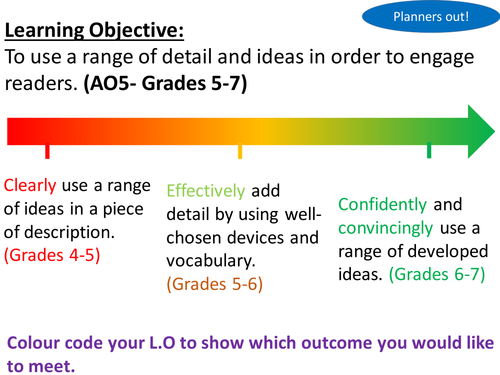 Planners out!

Learning Objective:
To use a range of detail and ideas in order to engage readers. (AO5- Grades 5-7)

Clearly use a range of ideas in a piece of description. (Grades 4-5)

Effectively add detail by using well-chosen devices and vocabulary. (Grades 5-6)

Confidently and convincingly use a range of developed ideas. (Grades 6-7)

Colour code your L.O to show which outcome you would like to meet.